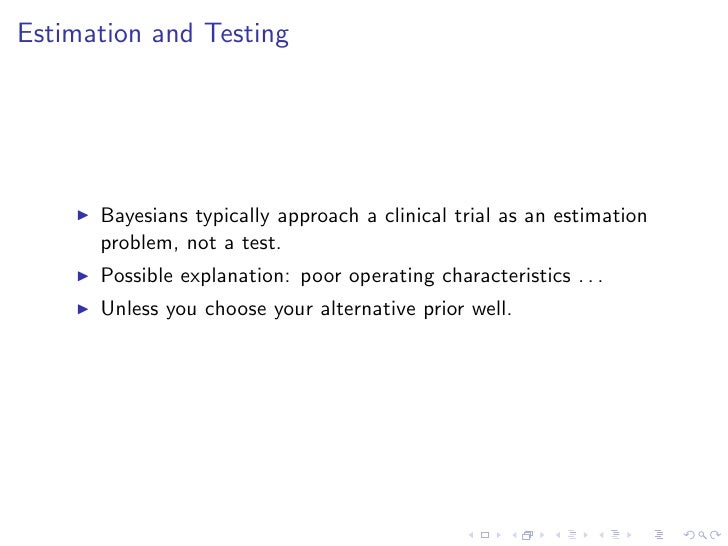 Estimation and Testing

▶ Bayesians typically approach a clinical trial as an estimation problem, not a test.

▶ Possible explanation: poor operating characteristics . . .

▶ Unless you choose your alternative prior well.